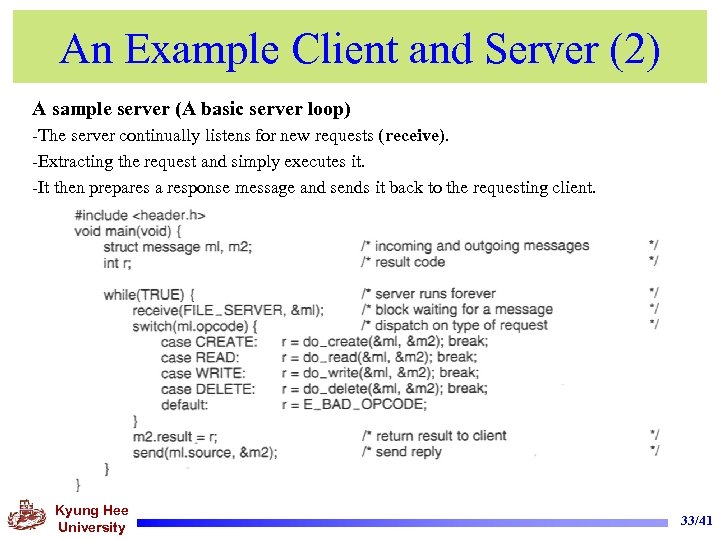 An Example Client and Server (2)

A sample server (A basic server loop)

-The server continually listens for new requests (receive).

-Extracting the request and simply executes it.

-It then prepares a response message and sends it back to the requesting client.

#include <header.h>
void main(void) {
struct message ml, m2; /* incoming and outgoing messages */
int r; /* result code */

while(TRUE) { /* server runs forever */
receive(FILE_SERVER, &ml); /* block waiting for a message */
switch(ml.opcode) { /* dispatch on type of request */
case CREATE: r = do_create(&ml, &m2); break;
case READ: r = do_read(&ml, &m2); break;
case WRITE: r = do_write(&ml, &m2); break;
case DELETE: r = do_delete(&ml, &m2); break;
default: r = E_BAD_OPCODE;
}
m2.result = r; /* return result to client */
send(ml.source, &m2); /* send reply */
}
}

Kyung Hee University

33/41